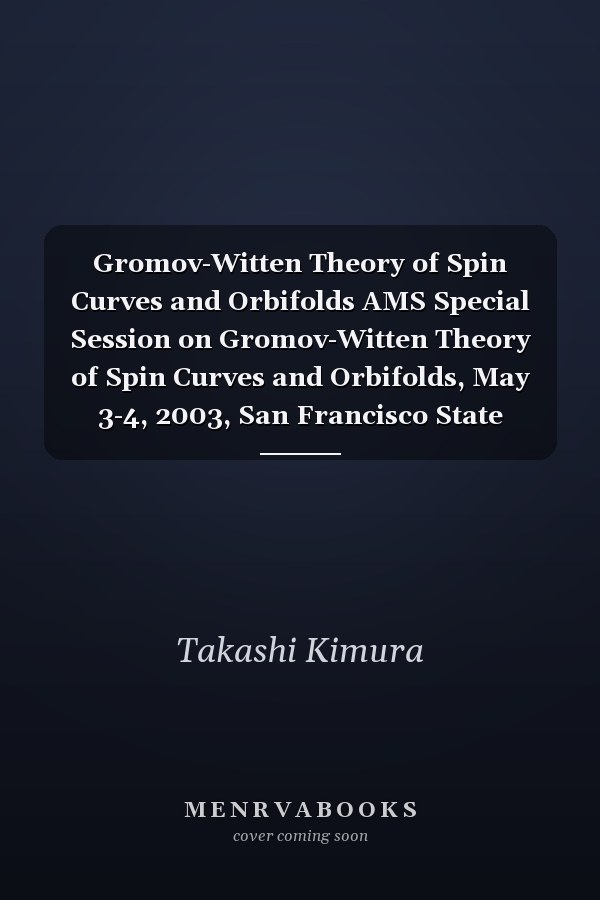 Gromov-Witten Theory of Spin Curves and Orbifolds AMS Special Session on Gromov-Witten Theory of Spin Curves and Orbifolds, May 3-4, 2003, San Francisco State

Takashi Kimura

MENRVABOOKS
cover coming soon